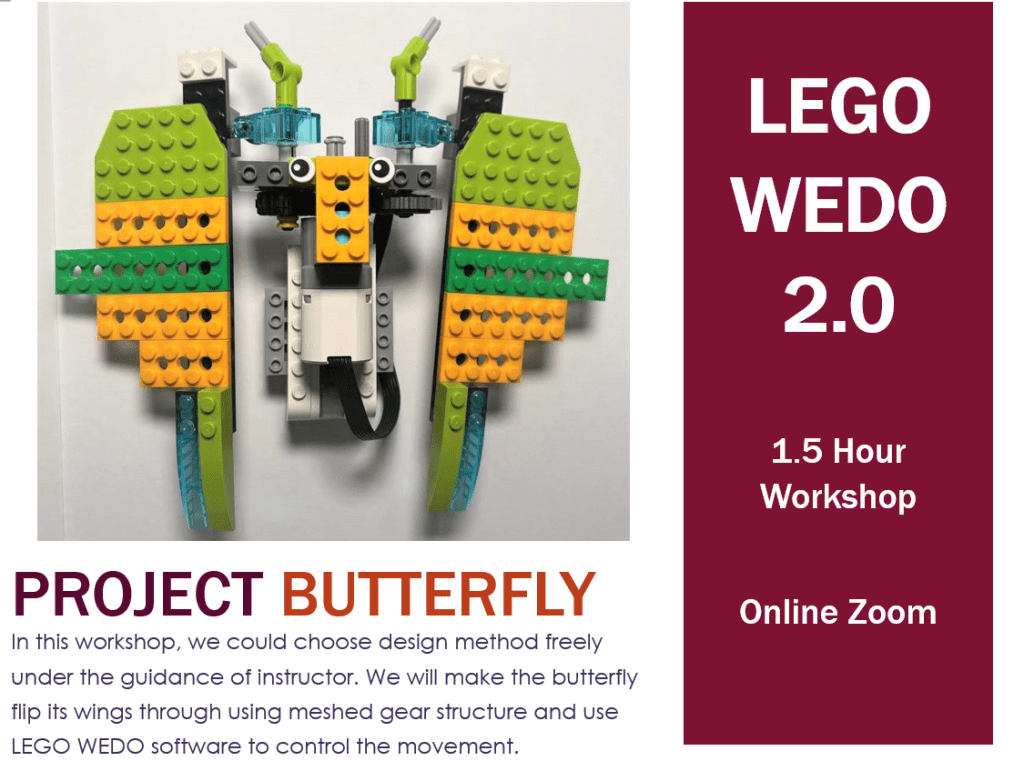 PROJECT BUTTERFLY

In this workshop, we could choose design method freely under the guidance of instructor. We will make the butterfly flip its wings through using meshed gear structure and use LEGO WEDO software to control the movement.

LEGO WEDO 2.0

1.5 Hour Workshop

Online Zoom